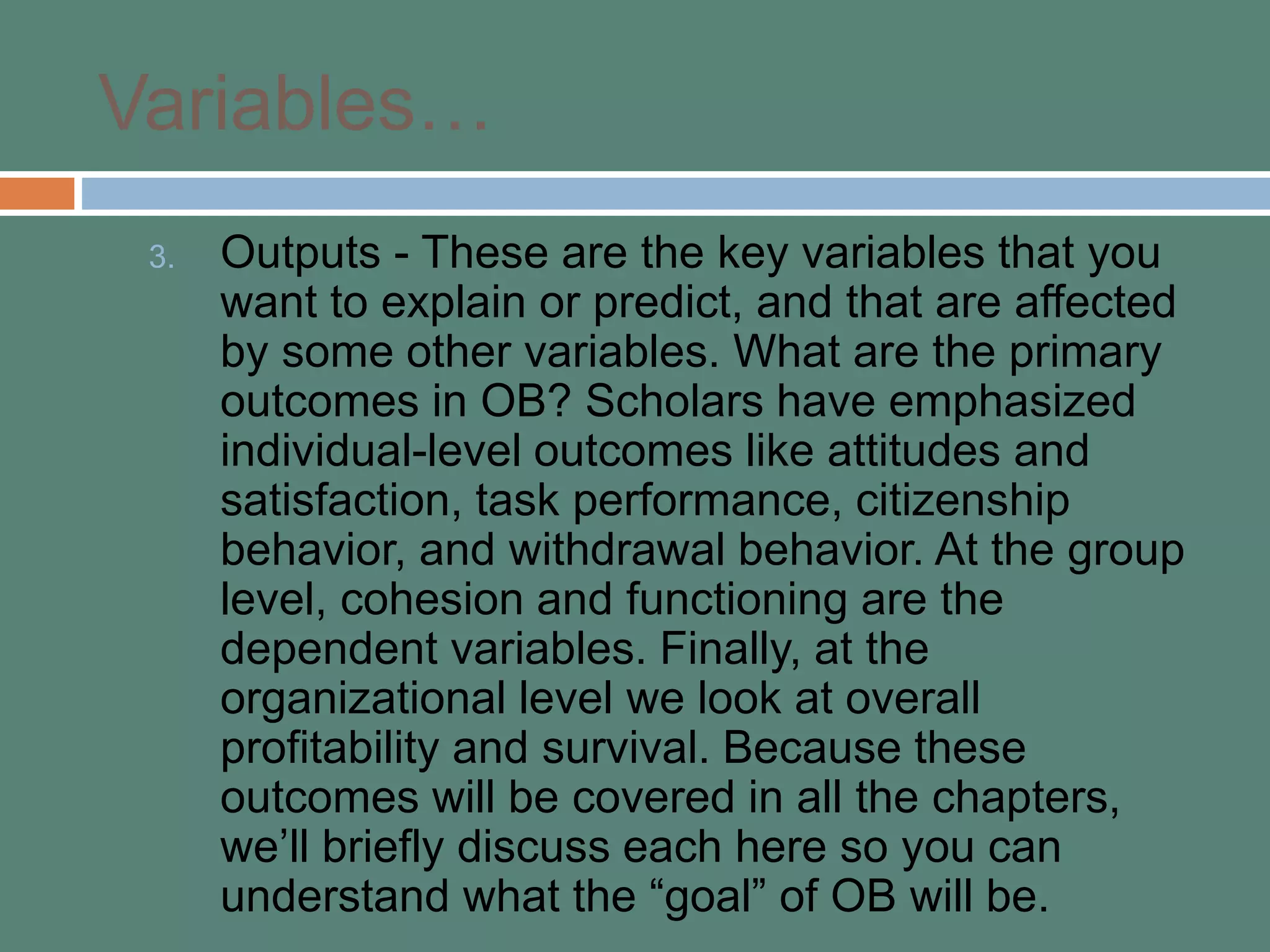 Variables…

3. Outputs - These are the key variables that you want to explain or predict, and that are affected by some other variables. What are the primary outcomes in OB? Scholars have emphasized individual-level outcomes like attitudes and satisfaction, task performance, citizenship behavior, and withdrawal behavior. At the group level, cohesion and functioning are the dependent variables. Finally, at the organizational level we look at overall profitability and survival. Because these outcomes will be covered in all the chapters, we’ll briefly discuss each here so you can understand what the “goal” of OB will be.